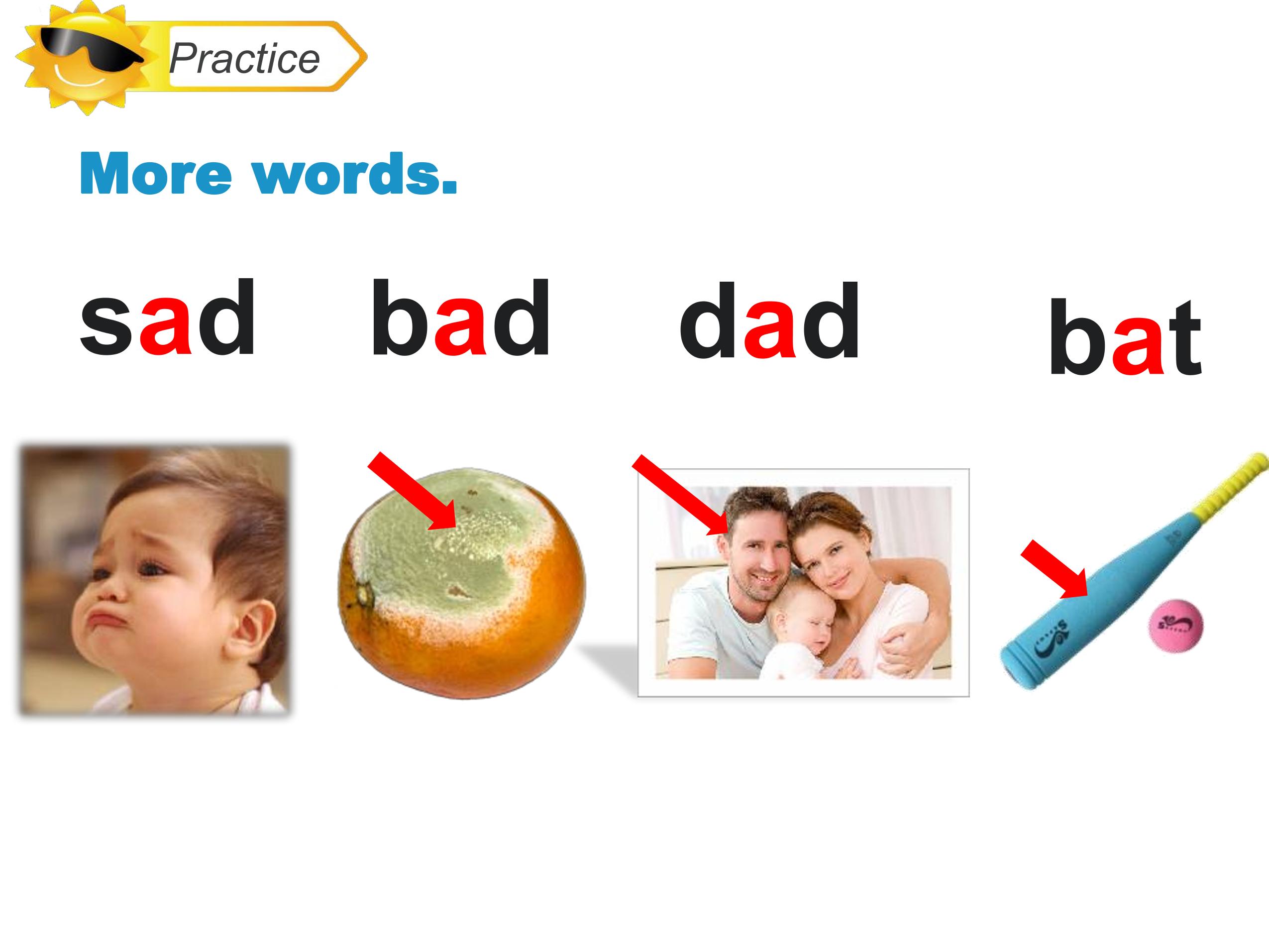 Practice

More words.

sad bad dad bat